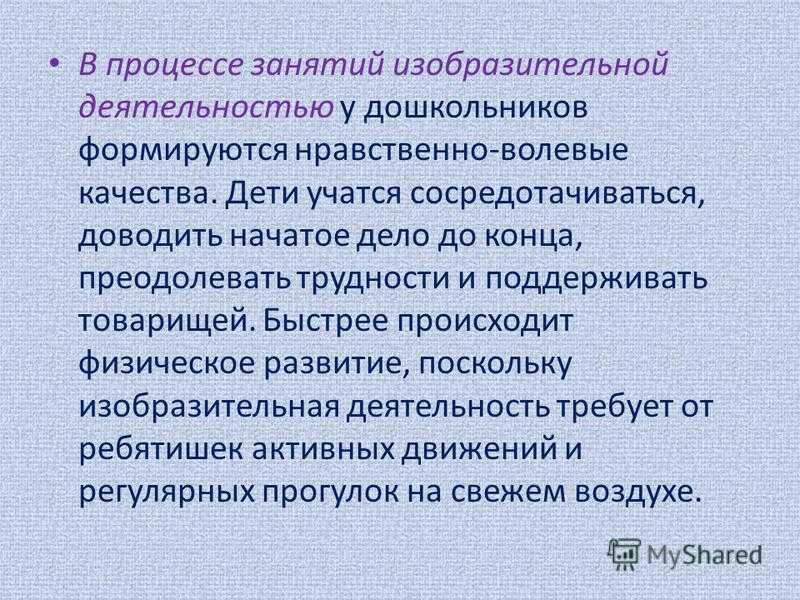 • В процессе занятий изобразительной деятельностью у дошкольников формируются нравственно-волевые качества. Дети учатся сосредотачиваться, доводить начатое дело до конца, преодолевать трудности и поддерживать товарищей. Быстрее происходит физическое развитие, поскольку изобразительная деятельность требует от ребятишек активных движений и регулярных прогулок на свежем воздухе.

MyShared